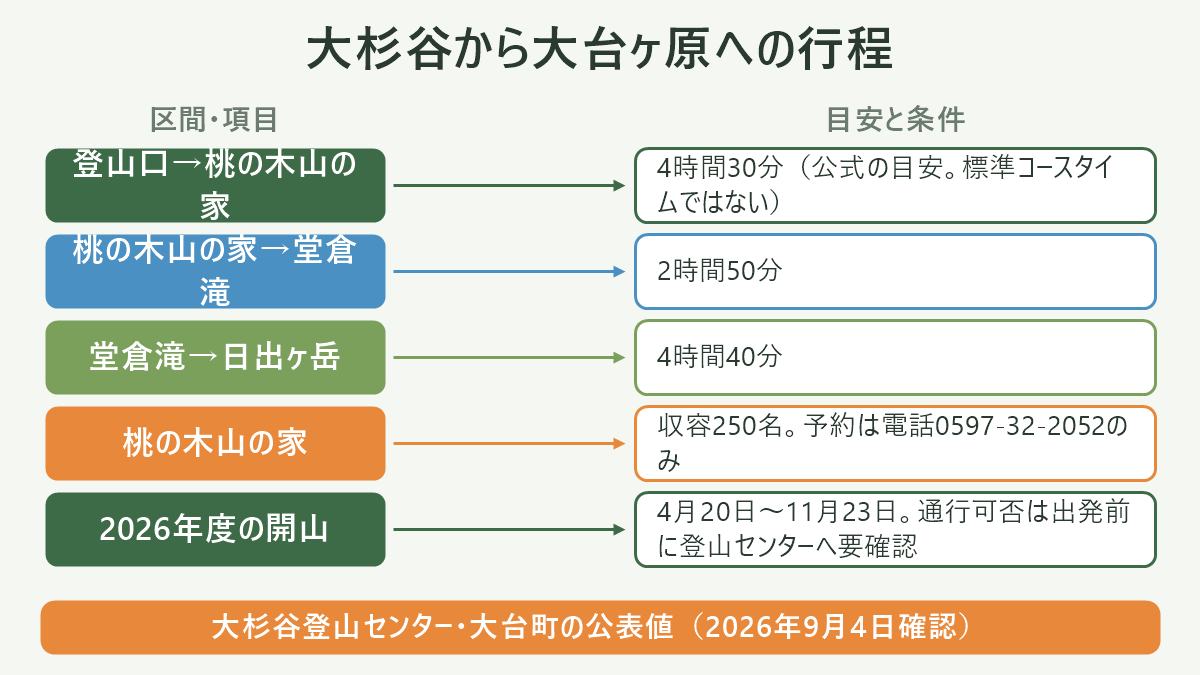 大杉谷から大台ヶ原への行程

区間・項目

目安と条件

登山口→桃の木山の家

4時間30分（公式の目安。標準コースタイムではない）

桃の木山の家→堂倉滝

2時間50分

堂倉滝→日出ヶ岳

4時間40分

桃の木山の家

収容250名。予約は電話0597-32-2052のみ

2026年度の開山

4月20日～11月23日。通行可否は出発前に登山センターへ要確認

大杉谷登山センター・大台町の公表値（2026年9月4日確認）